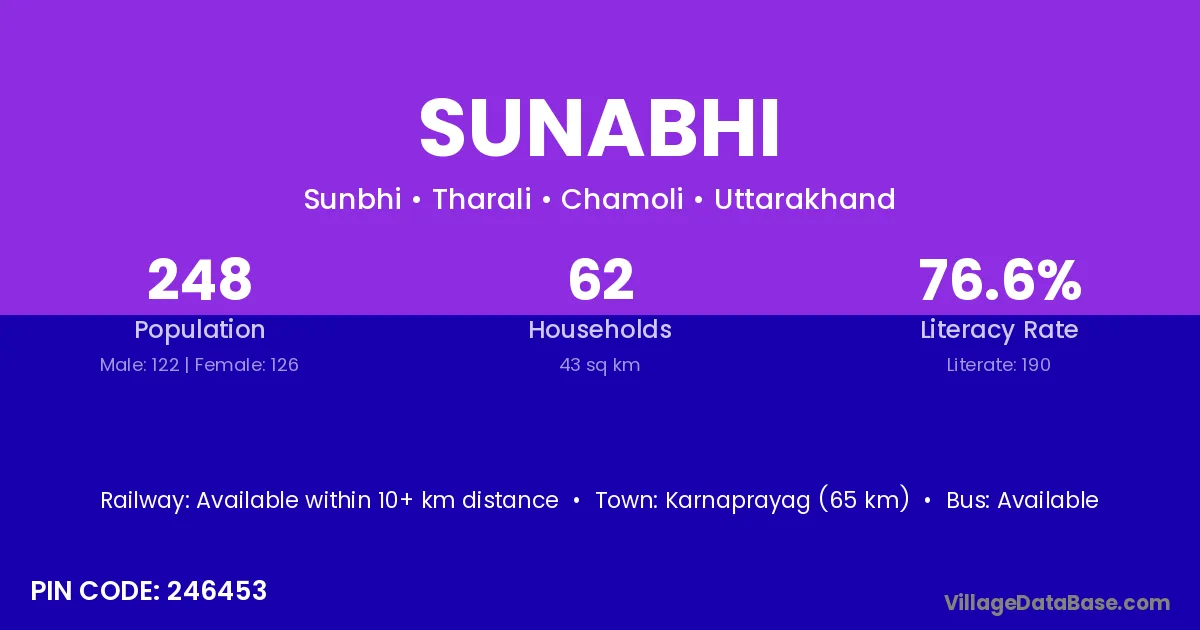 SUNABHI

Sunbhi • Tharali • Chamoli • Uttarakhand

248
Population
Male: 122 | Female: 126

62
Households
43 sq km

76.6%
Literacy Rate
Literate: 190

Railway: Available within 10+ km distance • Town: Karnaprayag (65 km) • Bus: Available

PIN CODE: 246453

VillageDataBase.com